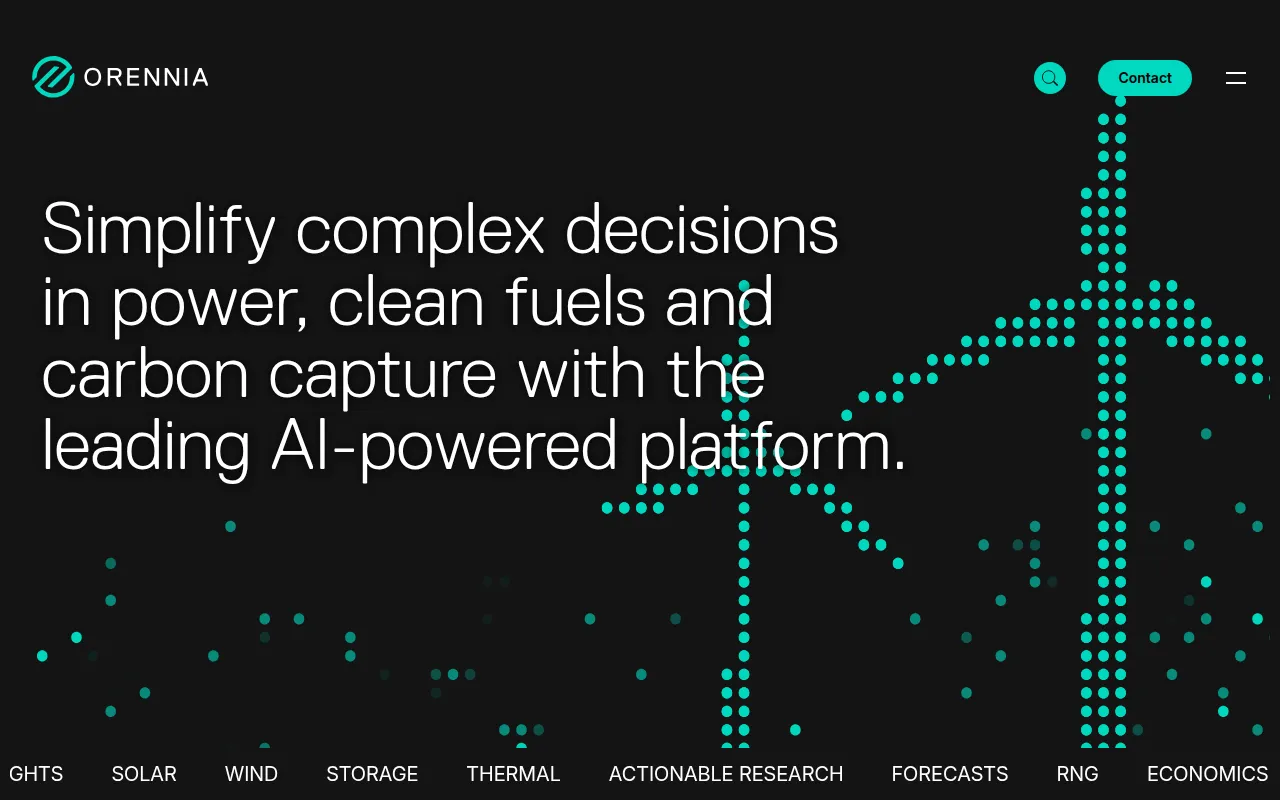 ORENNIA

Contact

Simplify complex decisions in power, clean fuels and carbon capture with the leading AI-powered platform.

GHTS SOLAR WIND STORAGE THERMAL ACTIONABLE RESEARCH FORECASTS RNG ECONOMICS